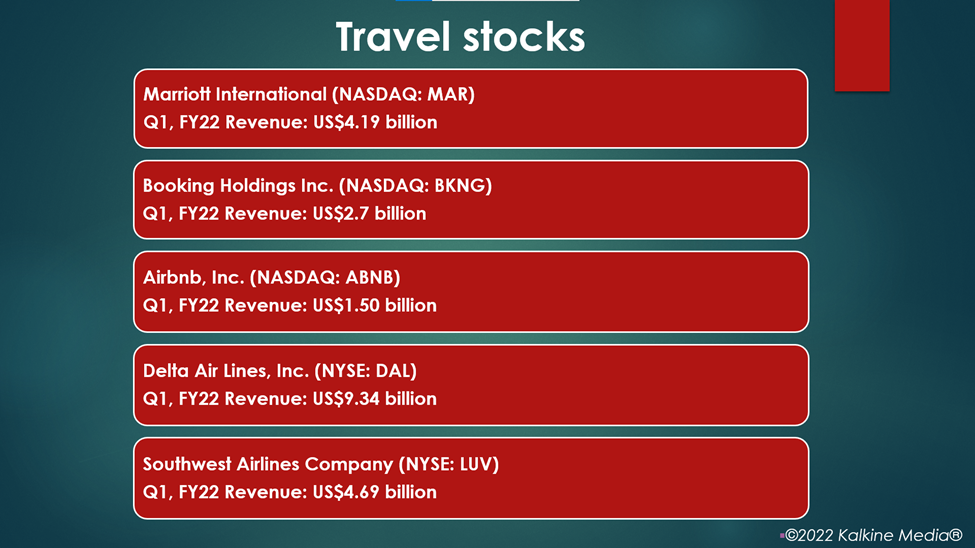 Travel stocks

Marriott International (NASDAQ: MAR)
Q1, FY22 Revenue: US$4.19 billion

Booking Holdings Inc. (NASDAQ: BKNG)
Q1, FY22 Revenue: US$2.7 billion

Airbnb, Inc. (NASDAQ: ABNB)
Q1, FY22 Revenue: US$1.50 billion

Delta Air Lines, Inc. (NYSE: DAL)
Q1, FY22 Revenue: US$9.34 billion

Southwest Airlines Company (NYSE: LUV)
Q1, FY22 Revenue: US$4.69 billion

©2022 Kalkine Media®